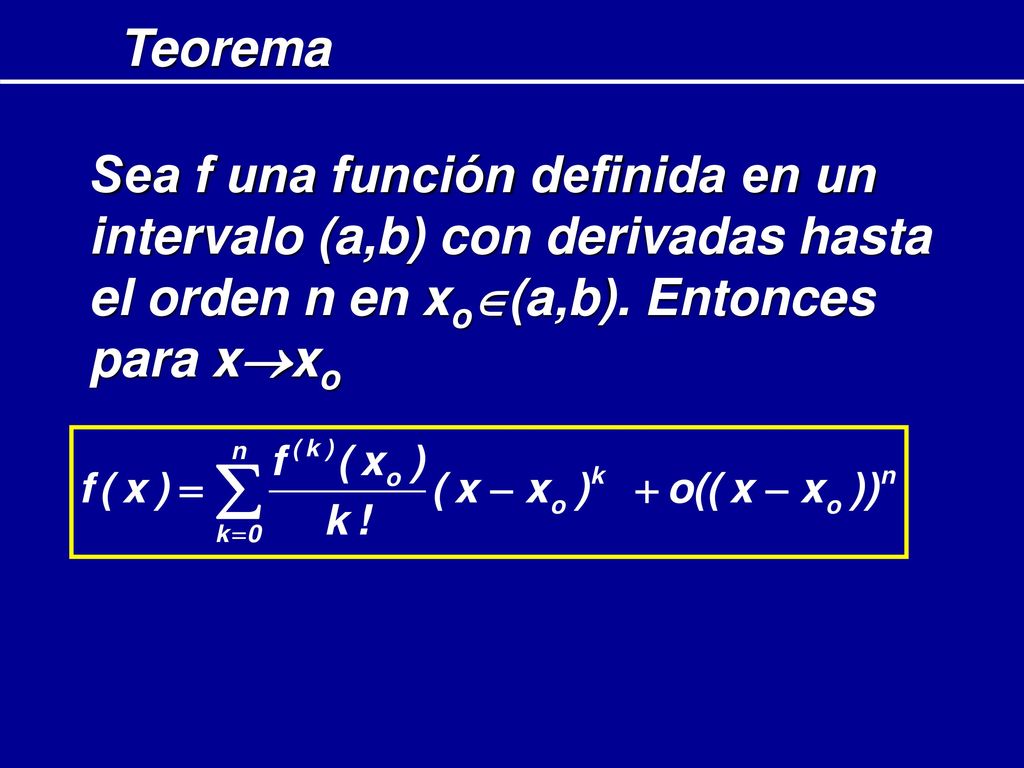 Teorema

Sea f una función definida en un intervalo (a,b) con derivadas hasta el orden n en $x_o \in (a,b)$. Entonces para $x \to x_o$

$f(x) = \sum_{k=0}^{n} \frac{f^{(k)}(x_o)}{k!}(x - x_o)^k + o((x - x_o))^n$